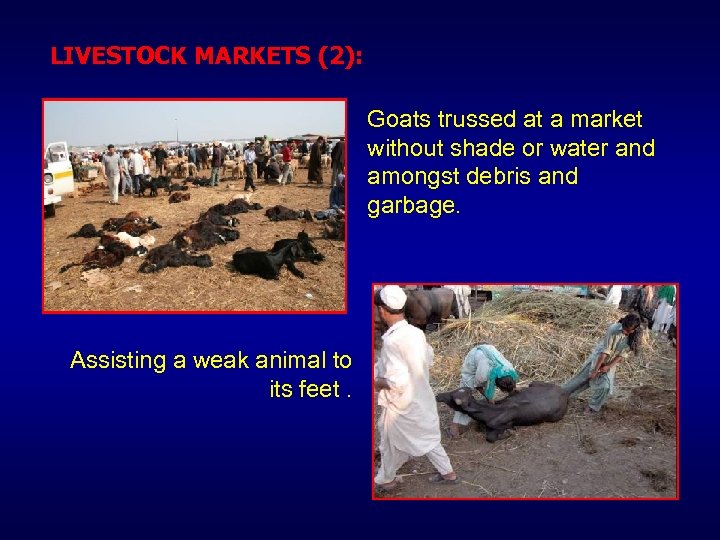 LIVESTOCK MARKETS (2):

Goats trussed at a market without shade or water and amongst debris and garbage.

Assisting a weak animal to its feet .